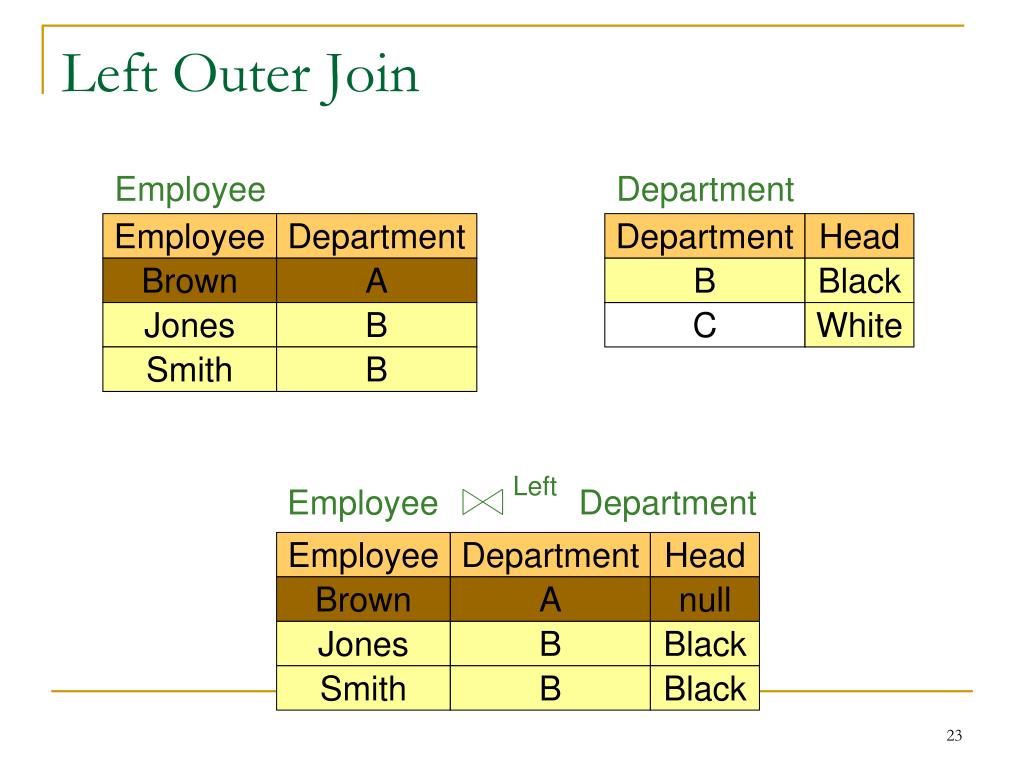 Left Outer Join

Employee

| Employee | Department |
|---|---|
| Brown | A |
| Jones | B |
| Smith | B |

Department

| Department | Head |
|---|---|
| B | Black |
| C | White |

Employee $\bowtie^{Left}$ Department

| Employee | Department | Head |
|---|---|---|
| Brown | A | null |
| Jones | B | Black |
| Smith | B | Black |

23